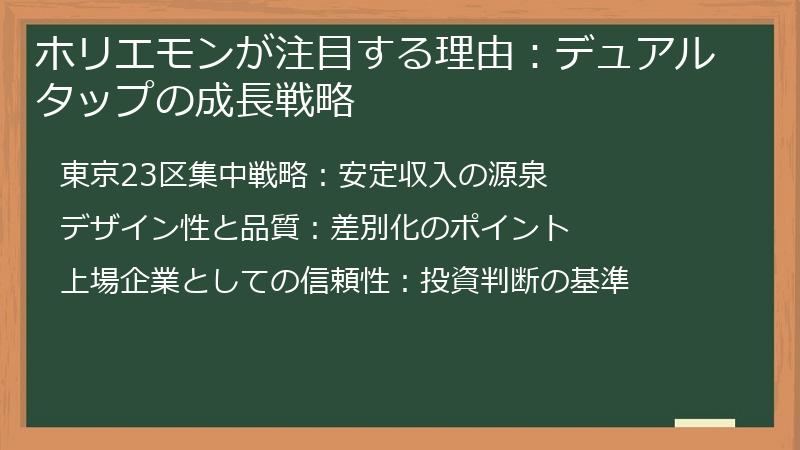 ホリエモンが注目する理由：デュアルタップの成長戦略

東京23区集中戦略：安定収入の源泉

デザイン性と品質：差別化のポイント

上場企業としての信頼性：投資判断の基準